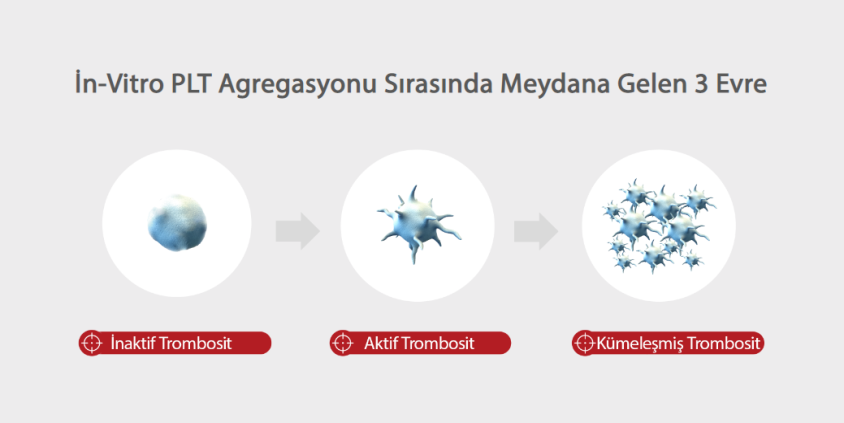 İn-Vitro PLT Agregasyonu Sırasında Meydana Gelen 3 Evre

İnaktif Trombosit

Aktif Trombosit

Kümeleşmiş Trombosit